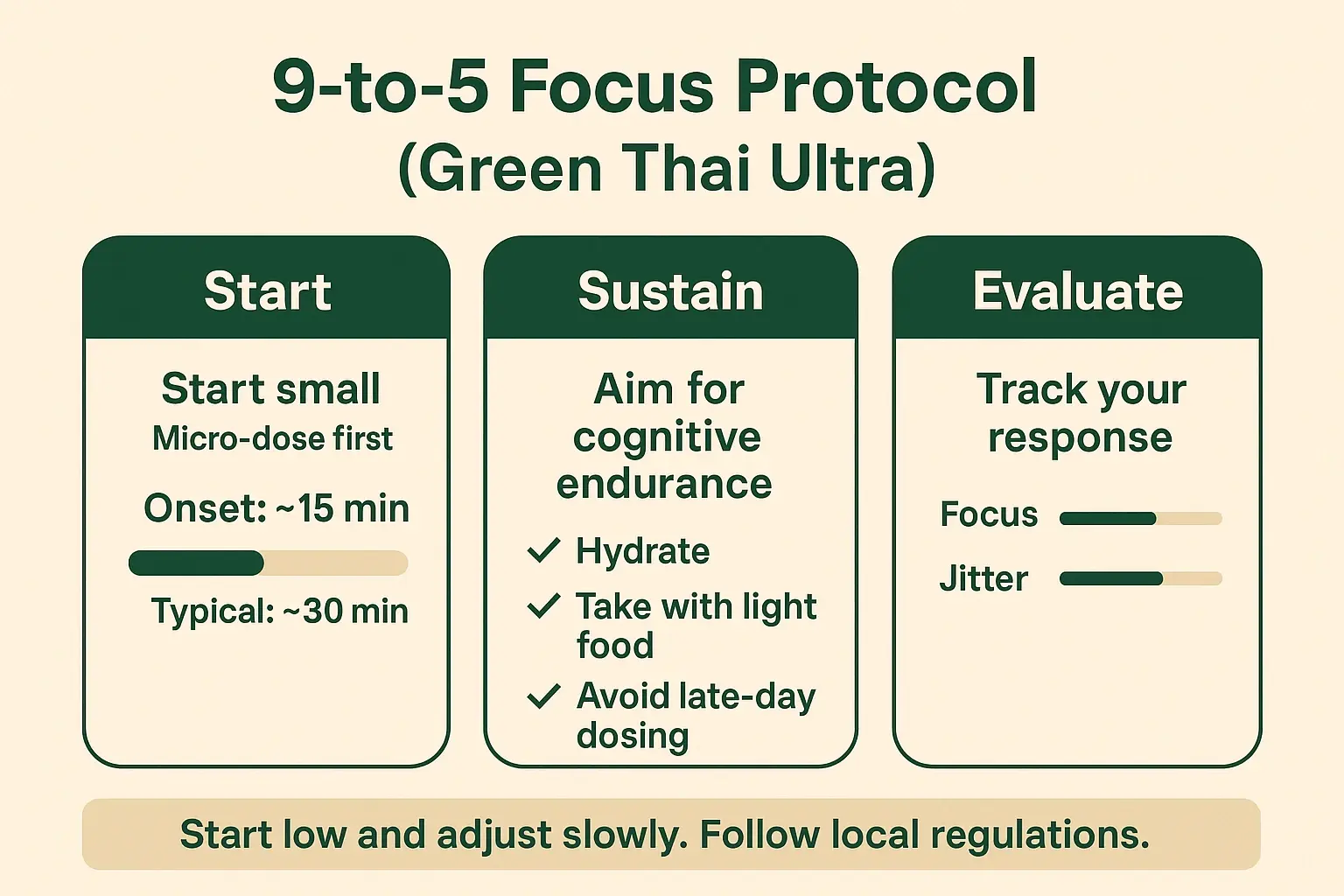 9-to-5 Focus Protocol
(Green Thai Ultra)

Start

Start small
Micro-dose first

Onset: ~15 min

Typical: ~30 min

Sustain

Aim for cognitive endurance

✓ Hydrate
✓ Take with light food
✓ Avoid late-day dosing

Evaluate

Track your response

Focus

Jitter

Start low and adjust slowly. Follow local regulations.